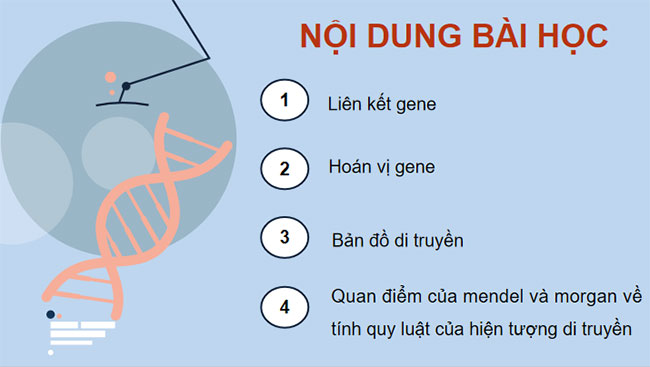 NỘI DUNG BÀI HỌC

1 Liên kết gene

2 Hoán vị gene

3 Bản đồ di truyền

4 Quan điểm của mendel và morgan về tính quy luật của hiện tượng di truyền